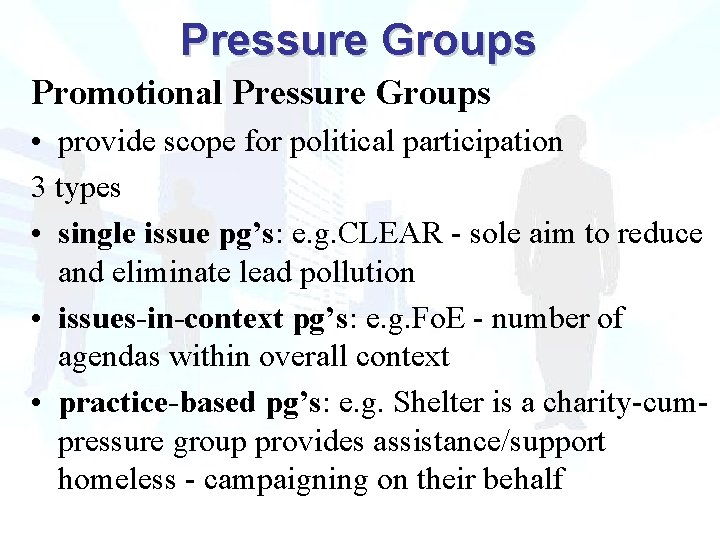 Pressure Groups

Promotional Pressure Groups

• provide scope for political participation

3 types

• single issue pg's: e.g.CLEAR - sole aim to reduce and eliminate lead pollution

• issues-in-context pg's: e.g.FoE - number of agendas within overall context

• practice-based pg's: e.g. Shelter is a charity-cum-pressure group provides assistance/support homeless - campaigning on their behalf